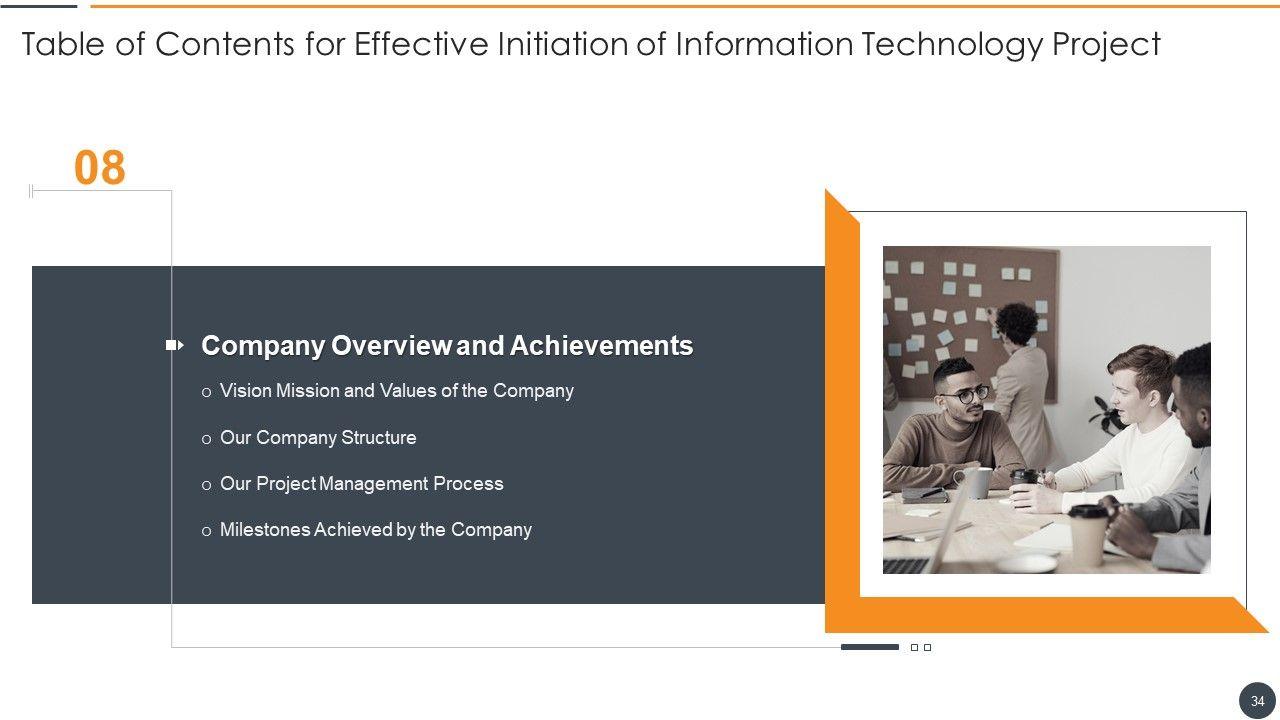 Table of Contents for Effective Initiation of Information Technology Project

08

Company Overview and Achievements

o Vision Mission and Values of the Company

o Our Company Structure

o Our Project Management Process

o Milestones Achieved by the Company

34